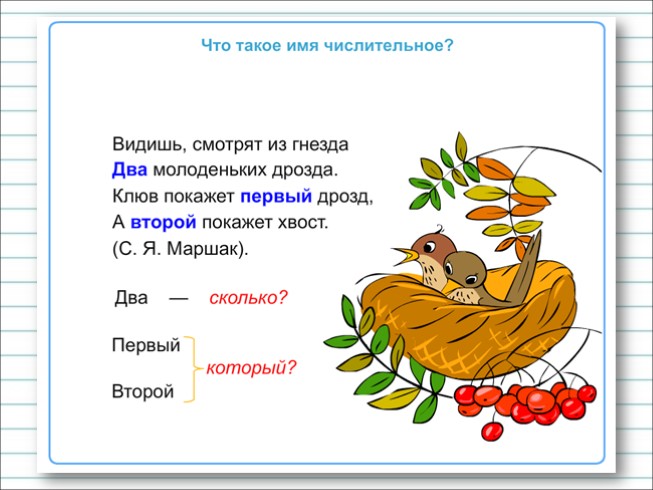 Что такое имя числительное?

Видишь, смотрят из гнезда
Два молоденьких дрозда.
Клюв покажет первый дрозд,
А второй покажет хвост.
(С. Я. Маршак).

Два — сколько?

Первый
Второй
который?